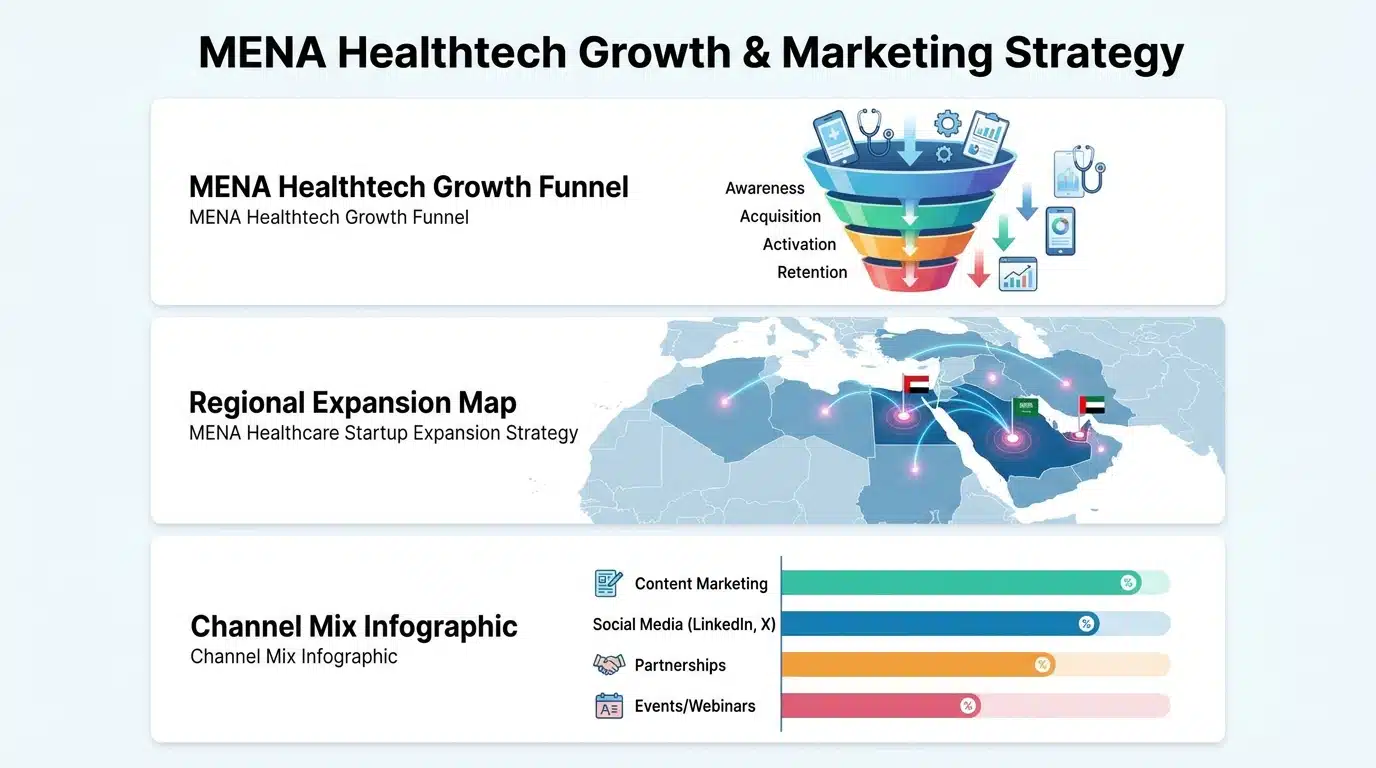 MENA Healthtech Growth & Marketing Strategy

MENA Healthtech Growth Funnel
MENA Healthtech Growth Funnel

Awareness
Acquisition
Activation
Retention

Regional Expansion Map
MENA Healthcare Startup Expansion Strategy

Channel Mix Infographic
Channel Mix Infographic

Content Marketing %
Social Media (LinkedIn, X) %
Partnerships %
Events/Webinars %